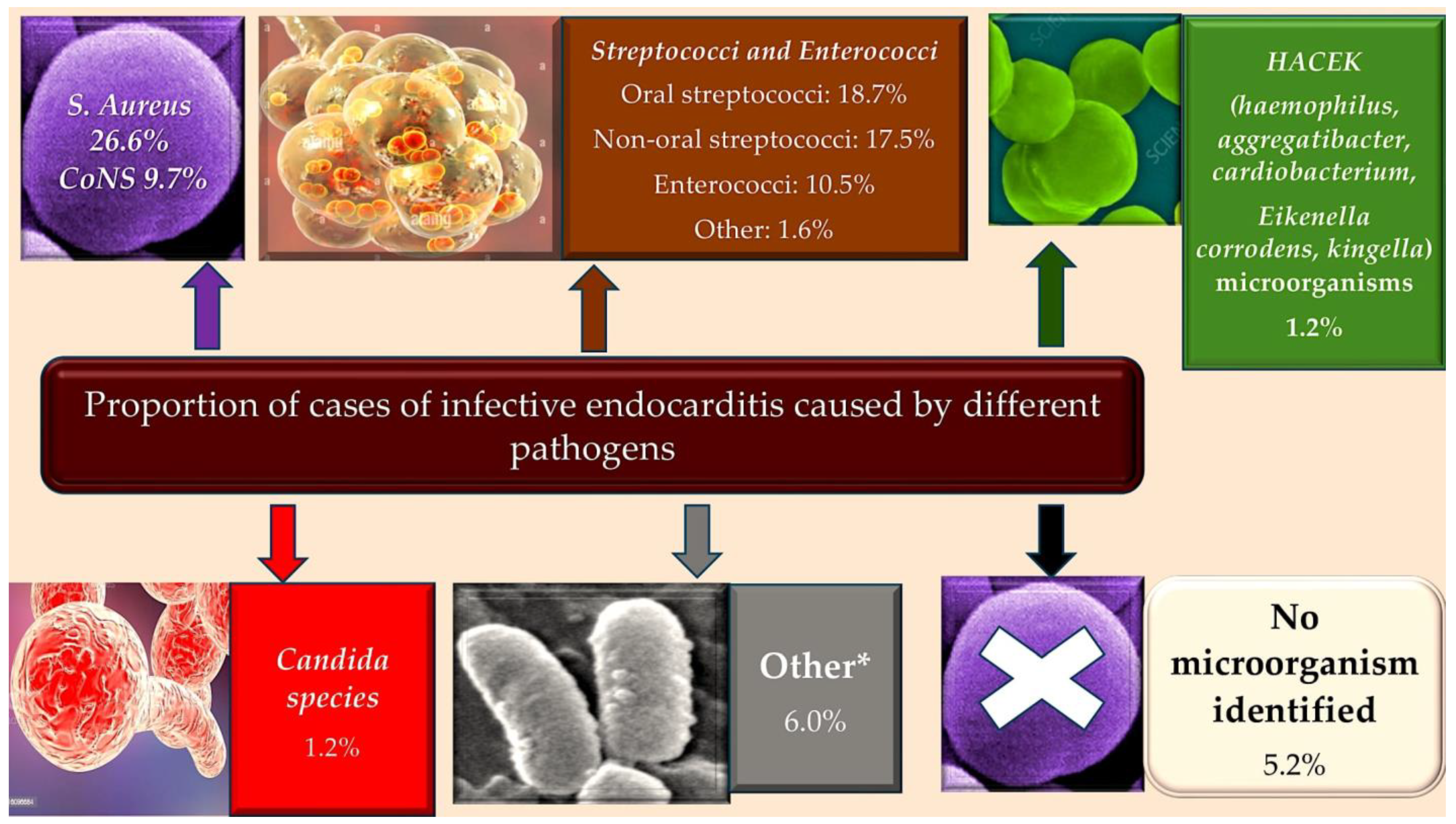 S. Aureus 26.6% CoNS 9.7%

Streptococci and Enterococci

Oral streptococci: 18.7%

Non-oral streptococci: 17.5%

Enterococci: 10.5%

Other: 1.6%

HACEK (haemophilus, aggregatibacter, cardiobacterium, Eikenella corrodens, kingella) microorganisms 1.2%

Proportion of cases of infective endocarditis caused by different pathogens

Candida species 1.2%

Other* 6.0%

No microorganism identified 5.2%